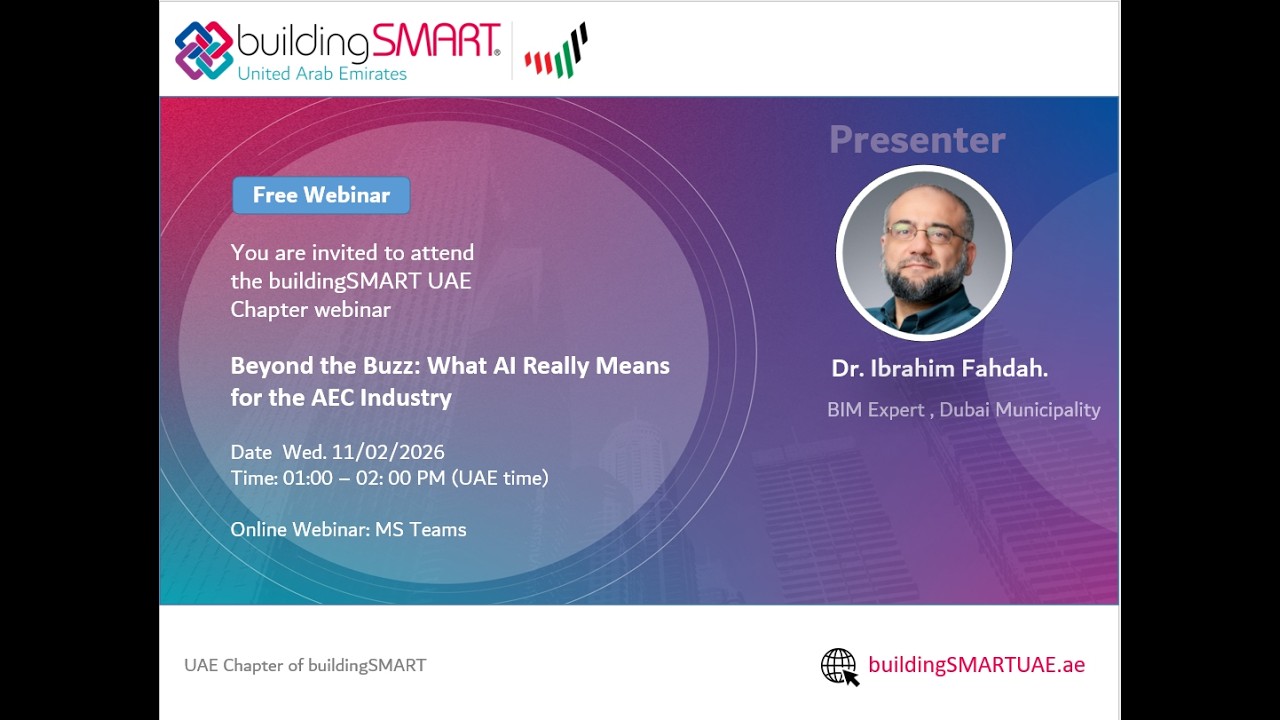 buildingSMART®
United Arab Emirates

Free Webinar

You are invited to attend the buildingSMART UAE Chapter webinar

Beyond the Buzz: What AI Really Means for the AEC Industry

Date Wed. 11/02/2026
Time: 01:00 – 02: 00 PM (UAE time)

Online Webinar: MS Teams

Presenter

Dr. Ibrahim Fahdah.

BIM Expert , Dubai Municipality

UAE Chapter of buildingSMART

buildingSMARTUAE.ae